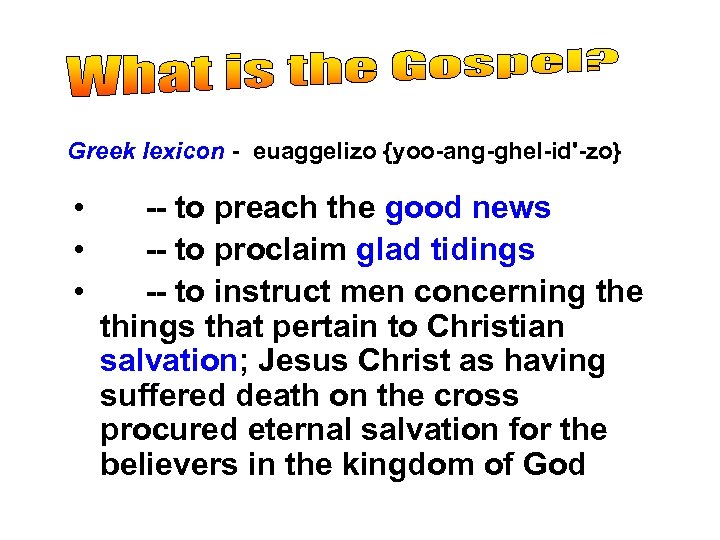 What is the Gospel?

Greek lexicon - euaggelizo {yoo-ang-ghel-id'-zo}

• -- to preach the good news
• -- to proclaim glad tidings
• -- to instruct men concerning the things that pertain to Christian salvation; Jesus Christ as having suffered death on the cross procured eternal salvation for the believers in the kingdom of God